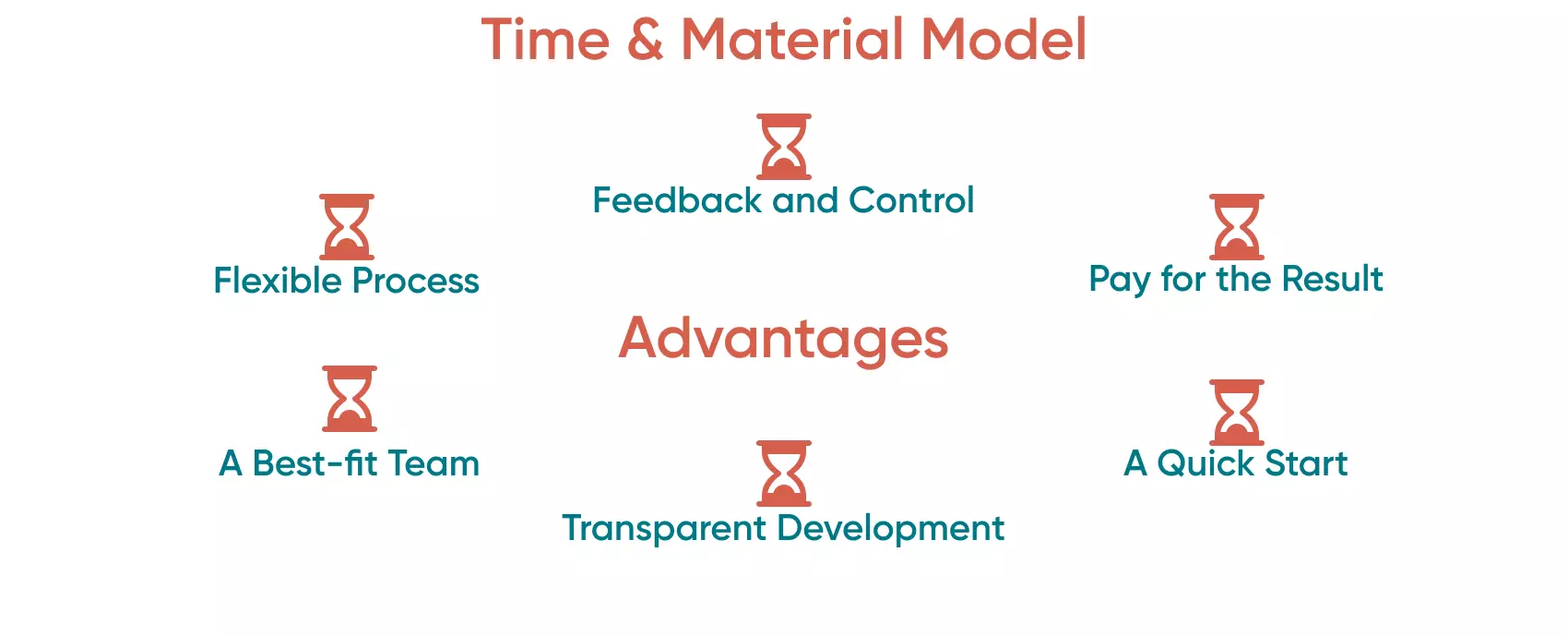 Time & Material Model

Feedback and Control

Flexible Process

Pay for the Result

Advantages

A Best-fit Team

A Quick Start

Transparent Development